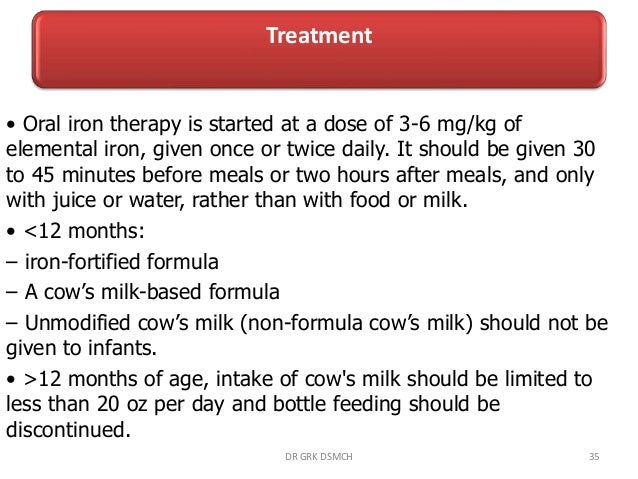 Treatment

• Oral iron therapy is started at a dose of 3-6 mg/kg of elemental iron, given once or twice daily. It should be given 30 to 45 minutes before meals or two hours after meals, and only with juice or water, rather than with food or milk.

• <12 months:

– iron-fortified formula

– A cow’s milk-based formula

– Unmodified cow’s milk (non-formula cow’s milk) should not be given to infants.

• >12 months of age, intake of cow's milk should be limited to less than 20 oz per day and bottle feeding should be discontinued.

DR GRK DSMCH

35